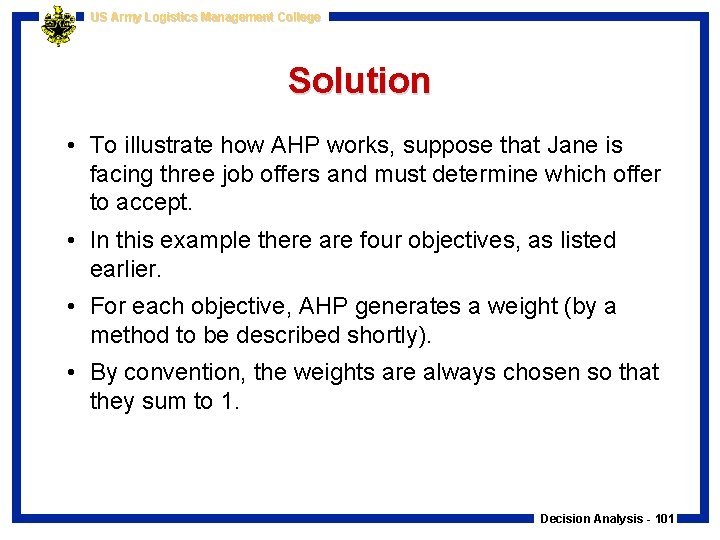 US Army Logistics Management College

Solution

• To illustrate how AHP works, suppose that Jane is facing three job offers and must determine which offer to accept.

• In this example there are four objectives, as listed earlier.

• For each objective, AHP generates a weight (by a method to be described shortly).

• By convention, the weights are always chosen so that they sum to 1.

Decision Analysis - 101